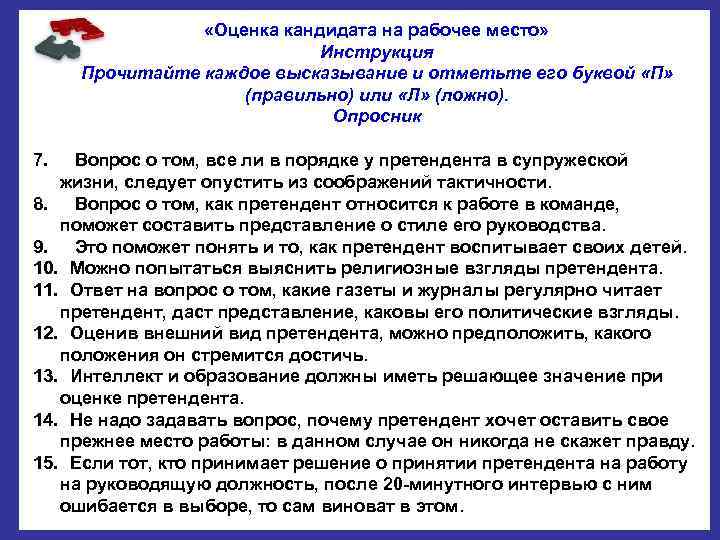 «Оценка кандидата на рабочее место»
Инструкция
Прочитайте каждое высказывание и отметьте его буквой «П» (правильно) или «Л» (ложно).
Опросник

7. Вопрос о том, все ли в порядке у претендента в супружеской жизни, следует опустить из соображений тактичности.
8. Вопрос о том, как претендент относится к работе в команде, поможет составить представление о стиле его руководства.
9. Это поможет понять и то, как претендент воспитывает своих детей.
10. Можно попытаться выяснить религиозные взгляды претендента.
11. Ответ на вопрос о том, какие газеты и журналы регулярно читает претендент, даст представление, каковы его политические взгляды.
12. Оценив внешний вид претендента, можно предположить, какого положения он стремится достичь.
13. Интеллект и образование должны иметь решающее значение при оценке претендента.
14. Не надо задавать вопрос, почему претендент хочет оставить свое прежнее место работы: в данном случае он никогда не скажет правду.
15. Если тот, кто принимает решение о принятии претендента на работу на руководящую должность, после 20-минутного интервью с ним ошибается в выборе, то сам виноват в этом.